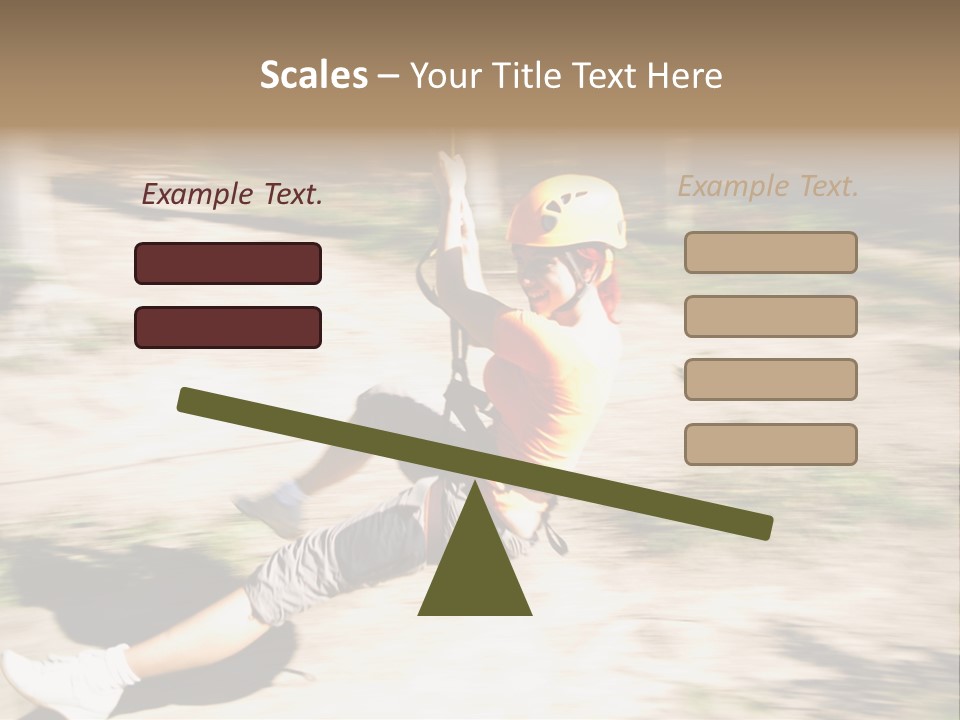 Scales – Your Title Text Here

Example Text.

Example Text.